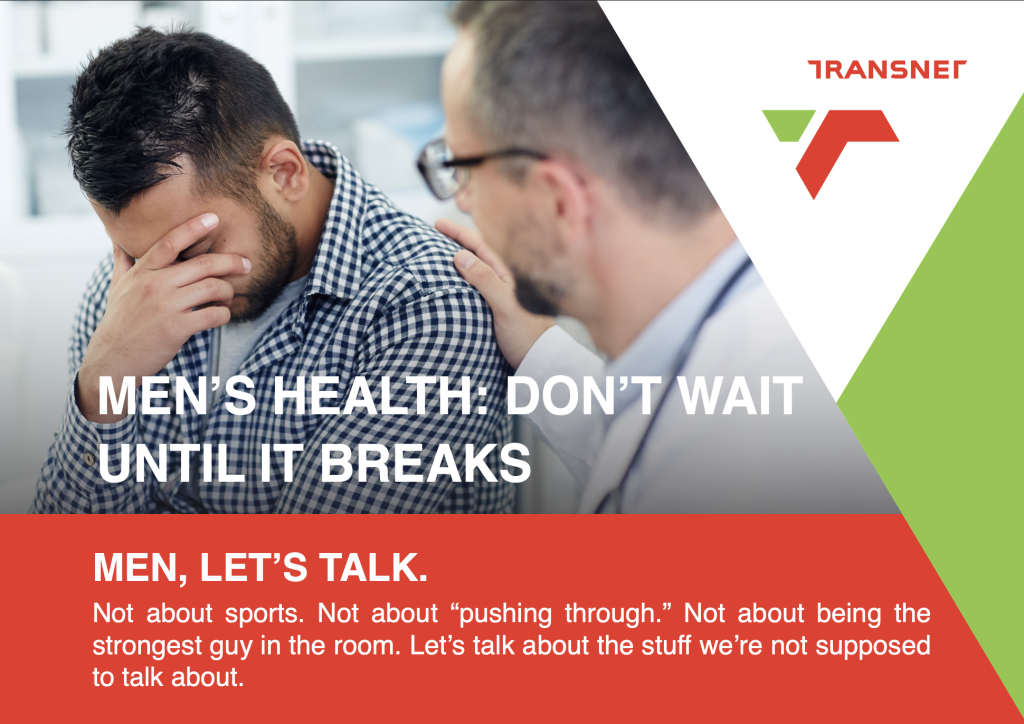 TRANSNET

MEN'S HEALTH: DON'T WAIT UNTIL IT BREAKS

MEN, LET'S TALK.

Not about sports. Not about "pushing through." Not about being the strongest guy in the room. Let's talk about the stuff we're not supposed to talk about.